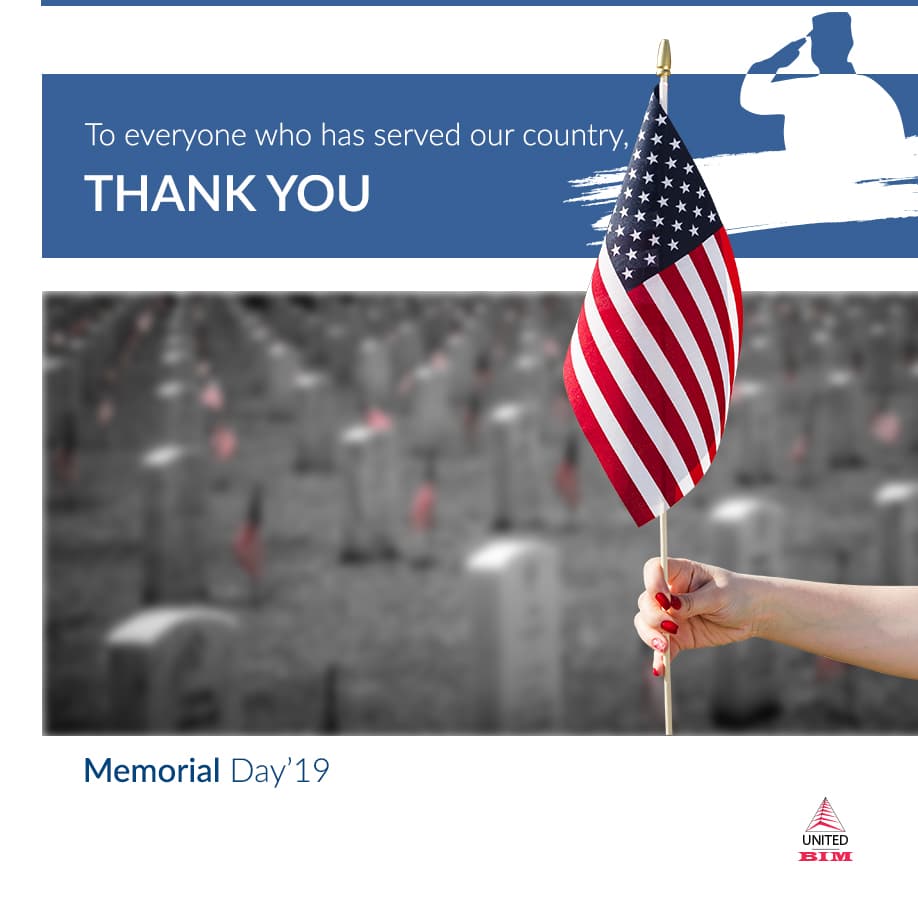 To everyone who has served our country,
THANK YOU

Memorial Day'19

UNITED
BIM